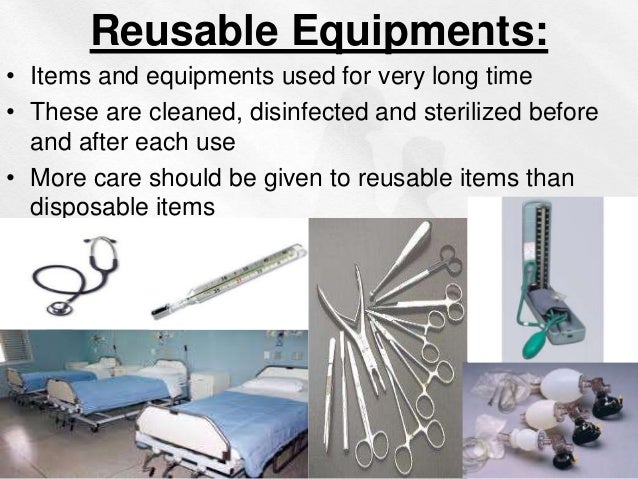 Reusable Equipments:

• Items and equipments used for very long time
• These are cleaned, disinfected and sterilized before and after each use
• More care should be given to reusable items than disposable items